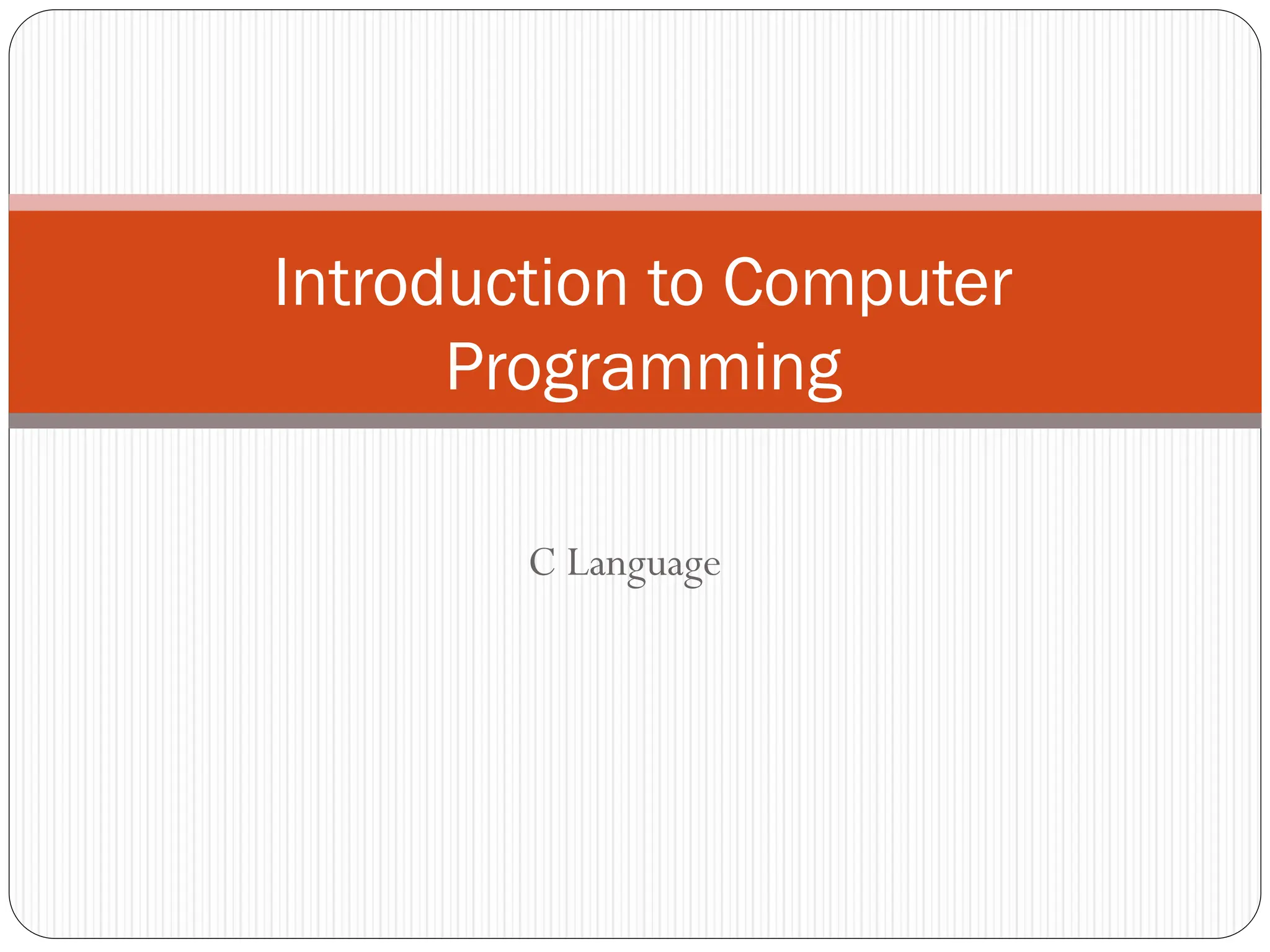 Introduction to Computer Programming

C Language